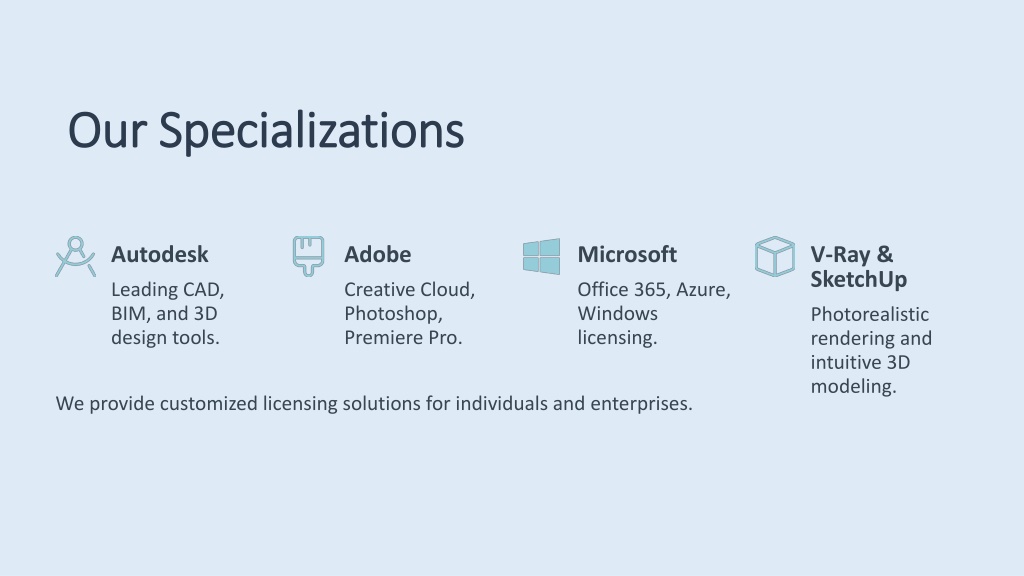 Our Specializations

Autodesk

Leading CAD, BIM, and 3D design tools.

Adobe

Creative Cloud, Photoshop, Premiere Pro.

Microsoft

Office 365, Azure, Windows licensing.

V-Ray & SketchUp

Photorealistic rendering and intuitive 3D modeling.

We provide customized licensing solutions for individuals and enterprises.